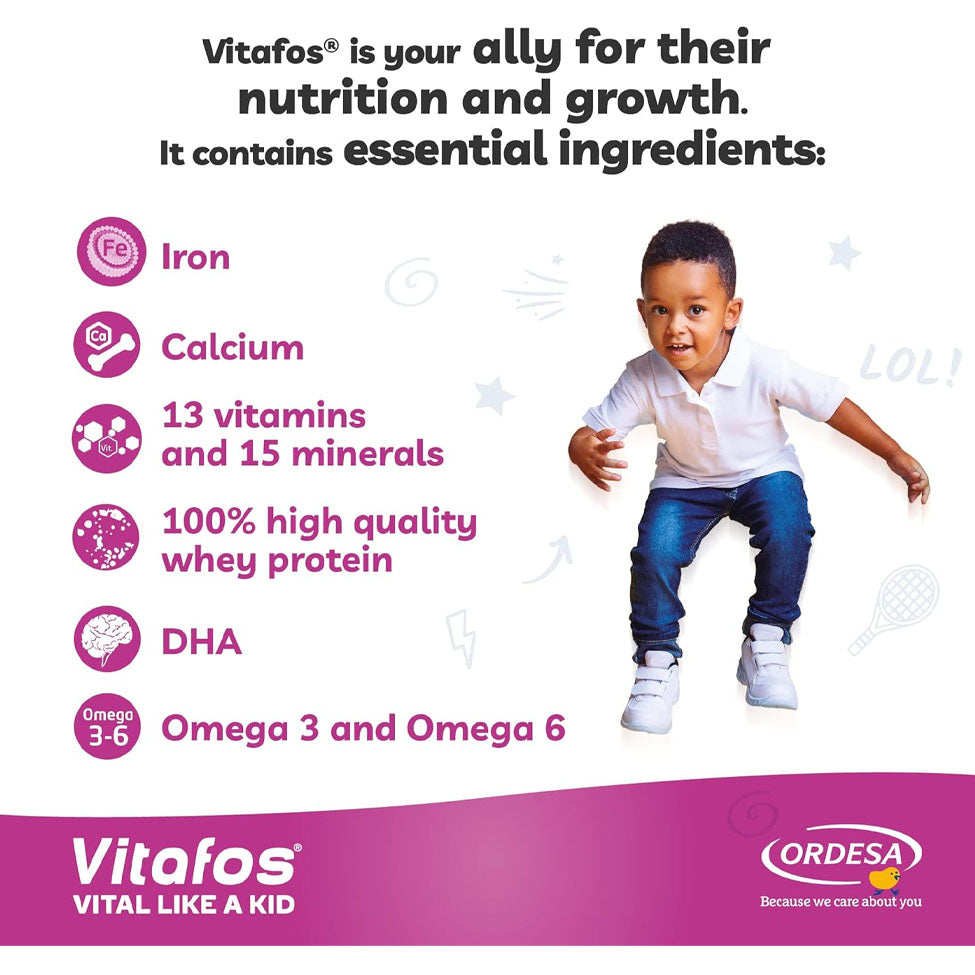 Vitafos® is your ally for their nutrition and growth.
It contains essential ingredients:

Fe Iron

Ca Calcium

Vit. 13 vitamins and 15 minerals

100% high quality whey protein

DHA

Omega 3-6 Omega 3 and Omega 6

LOL!

Vitafos®
VITAL LIKE A KID

ORDESA
Because we care about you